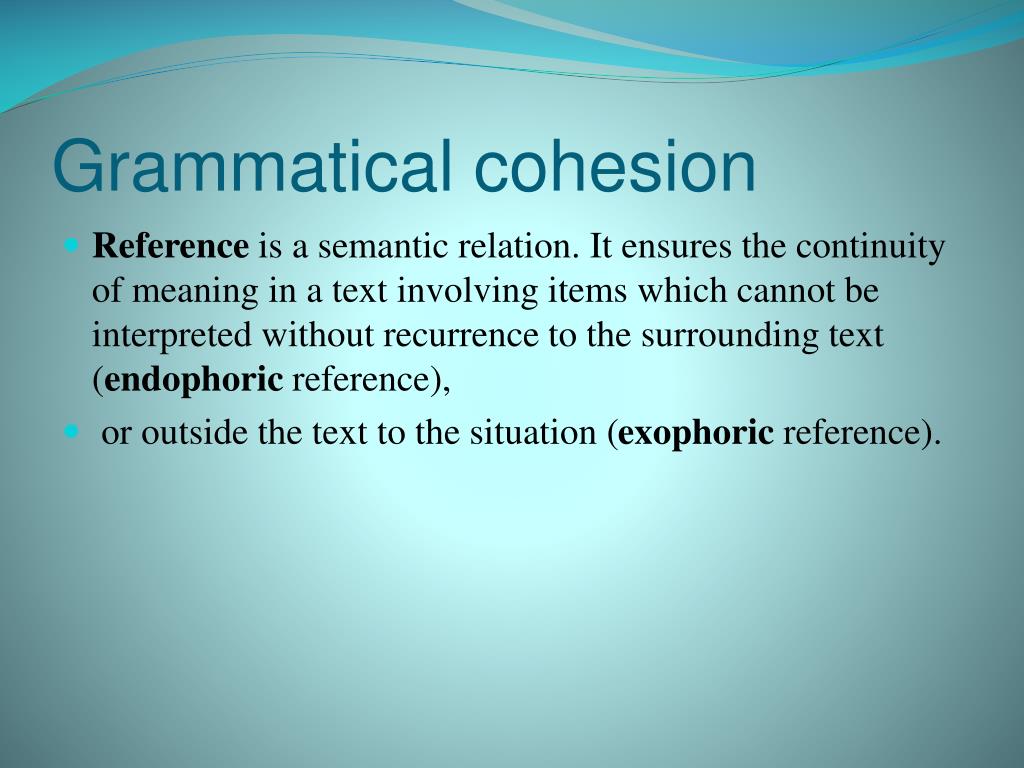 Grammatical cohesion

Reference is a semantic relation. It ensures the continuity of meaning in a text involving items which cannot be interpreted without recurrence to the surrounding text (endophoric reference),

or outside the text to the situation (exophoric reference).